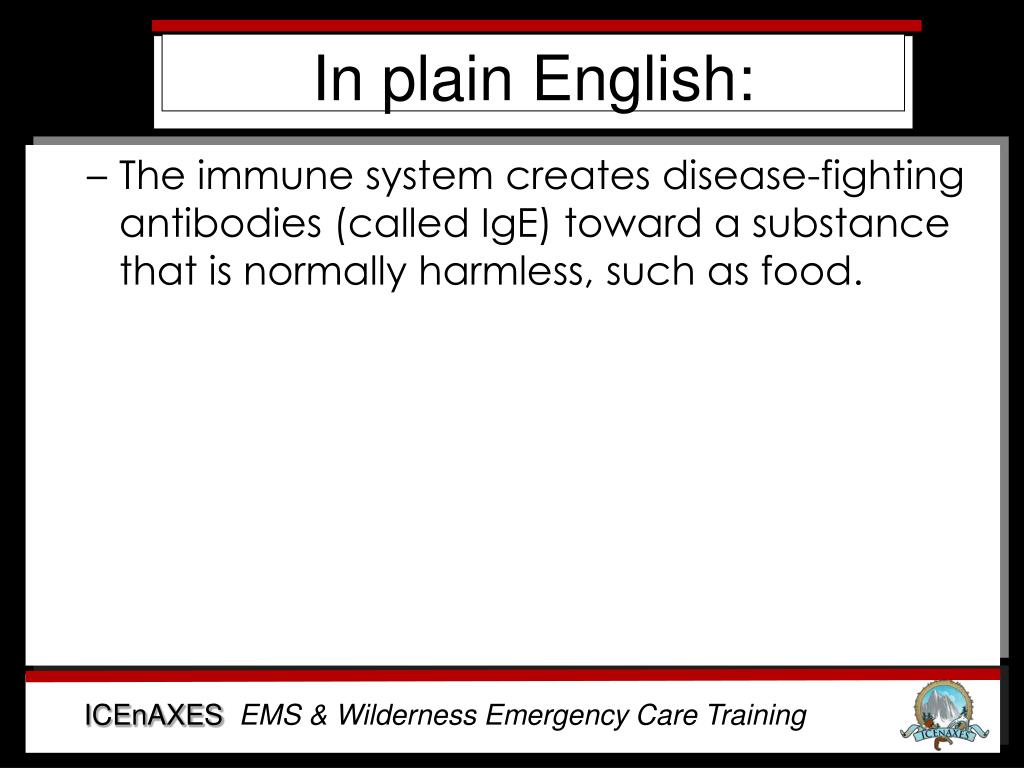 In plain English:

– The immune system creates disease-fighting antibodies (called IgE) toward a substance that is normally harmless, such as food.

ICEnAXES EMS & Wilderness Emergency Care Training

ICENAXES